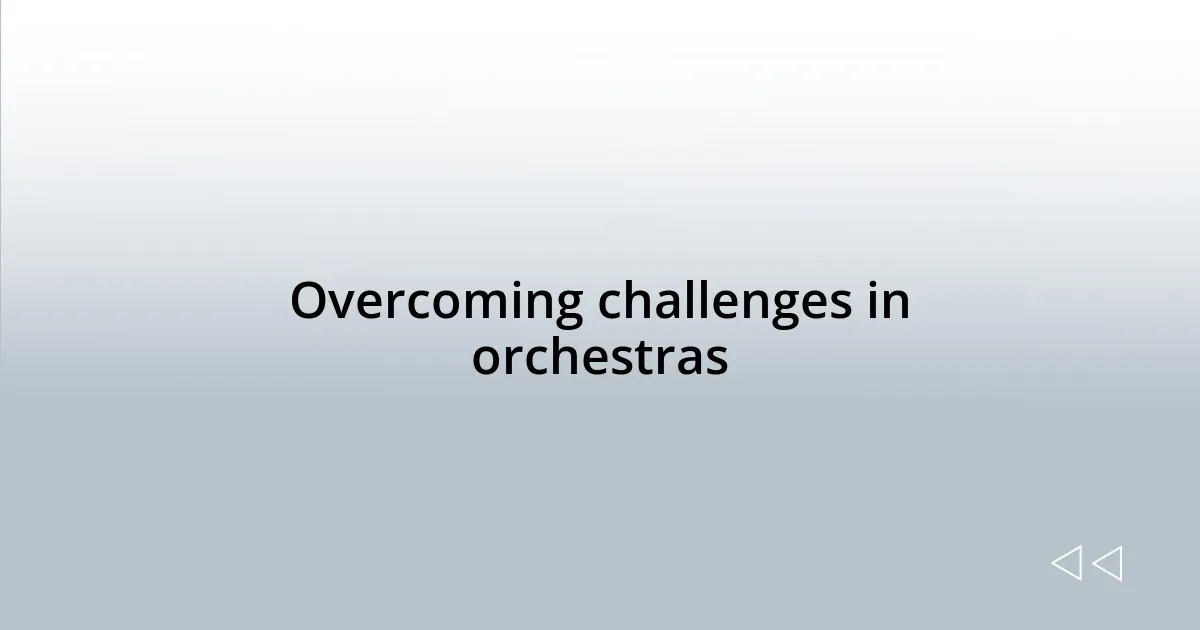 Overcoming challenges in orchestras